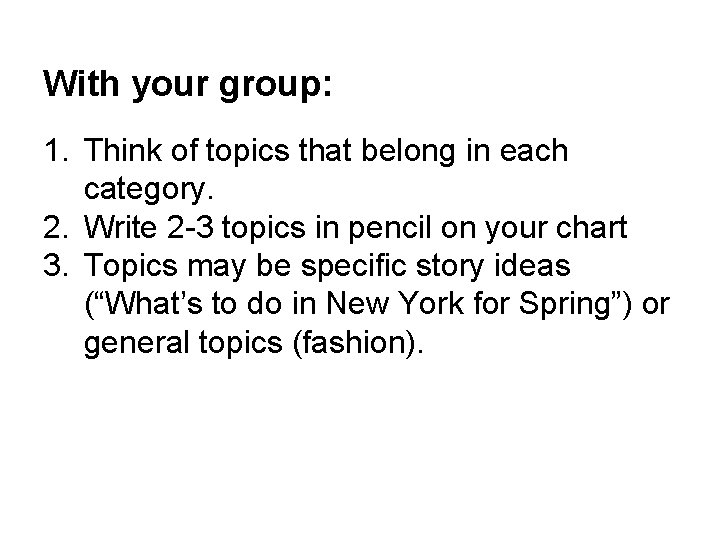 With your group:

1. Think of topics that belong in each category.
2. Write 2-3 topics in pencil on your chart
3. Topics may be specific story ideas (“What’s to do in New York for Spring”) or general topics (fashion).